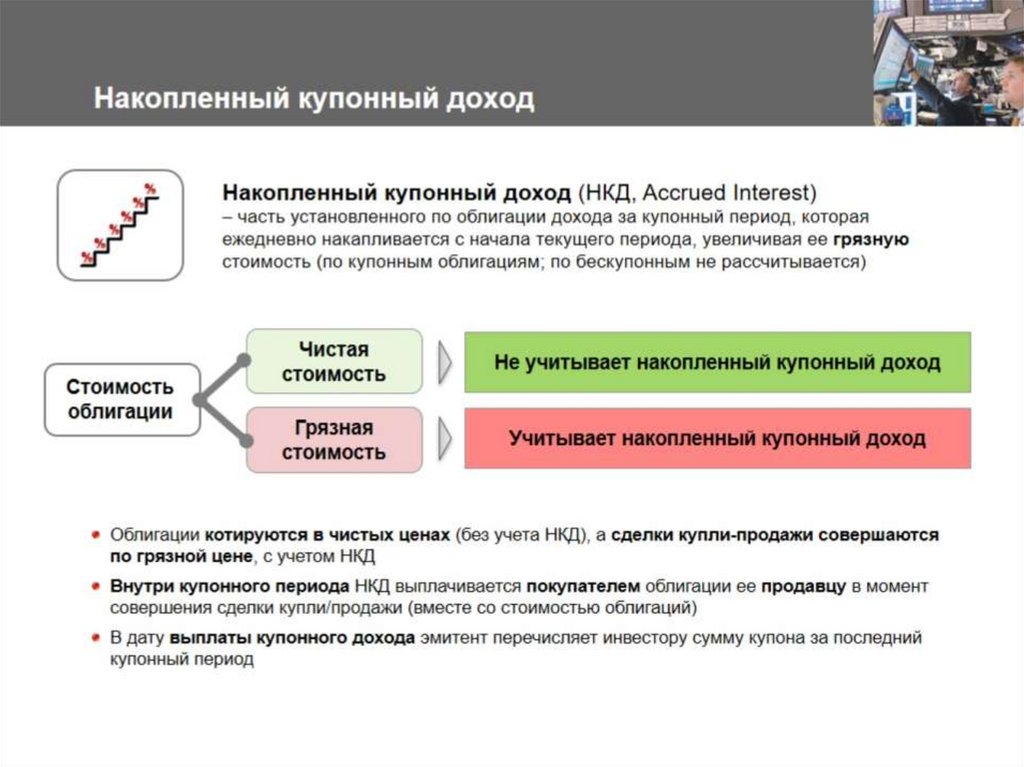 Накопленный купонный доход

%
%
%
%
%

Накопленный купонный доход (НКД, Accrued Interest) – часть установленного по облигации дохода за купонный период, которая ежедневно накапливается с начала текущего периода, увеличивая ее грязную стоимость (по купонным облигациям; по бескупонным не рассчитывается)

Стоимость облигации

Чистая стоимость

Не учитывает накопленный купонный доход

Грязная стоимость

Учитывает накопленный купонный доход

Облигации котируются в чистых ценах (без учета НКД), а сделки купли-продажи совершаются по грязной цене, с учетом НКД

Внутри купонного периода НКД выплачивается покупателем облигации ее продавцу в момент совершения сделки купли/продажи (вместе со стоимостью облигаций)

В дату выплаты купонного дохода эмитент перечисляет инвестору сумму купона за последний купонный период